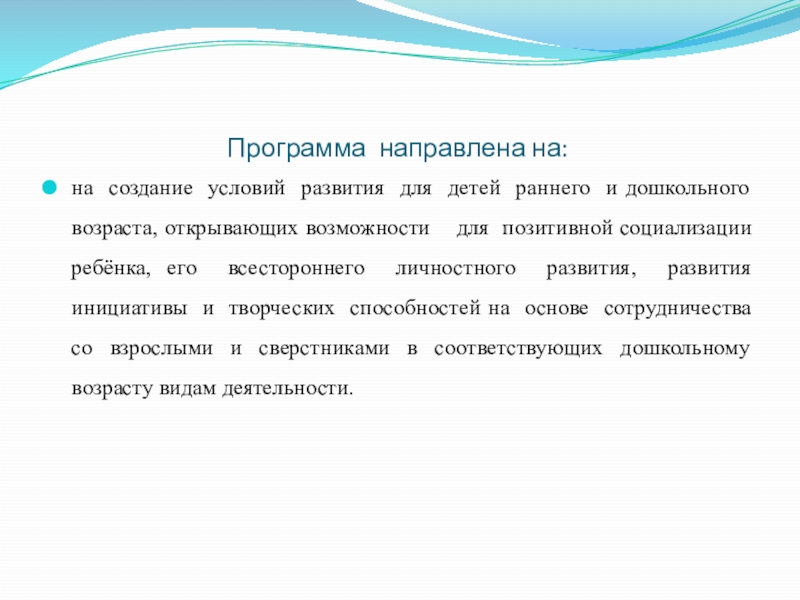 Программа направлена на:

на создание условий развития для детей раннего и дошкольного возраста, открывающих возможности для позитивной социализации ребёнка, его всестороннего личностного развития, развития инициативы и творческих способностей на основе сотрудничества со взрослыми и сверстниками в соответствующих дошкольному возрасту видам деятельности.